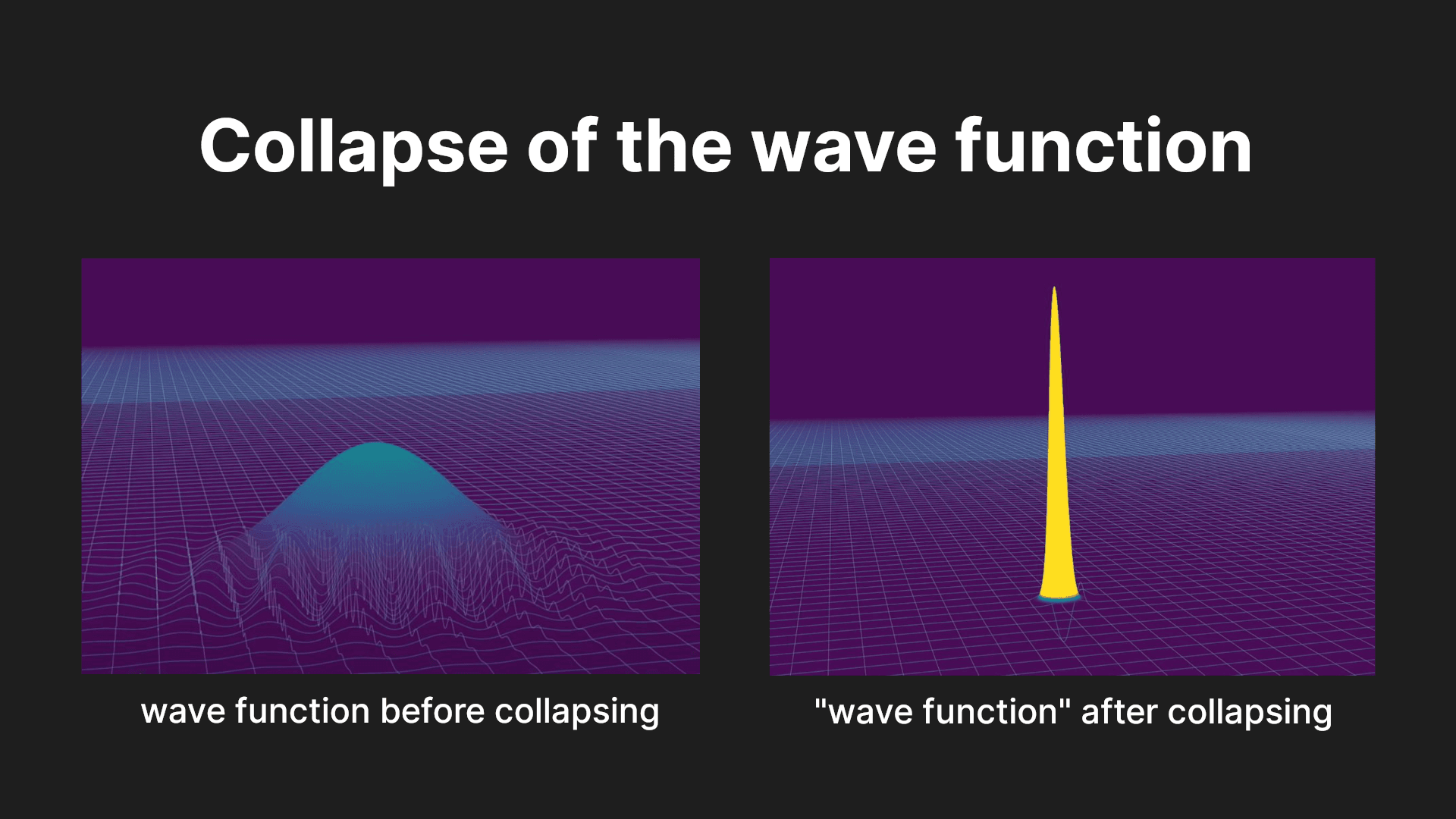 Collapse of the wave function

wave function before collapsing

"wave function" after collapsing